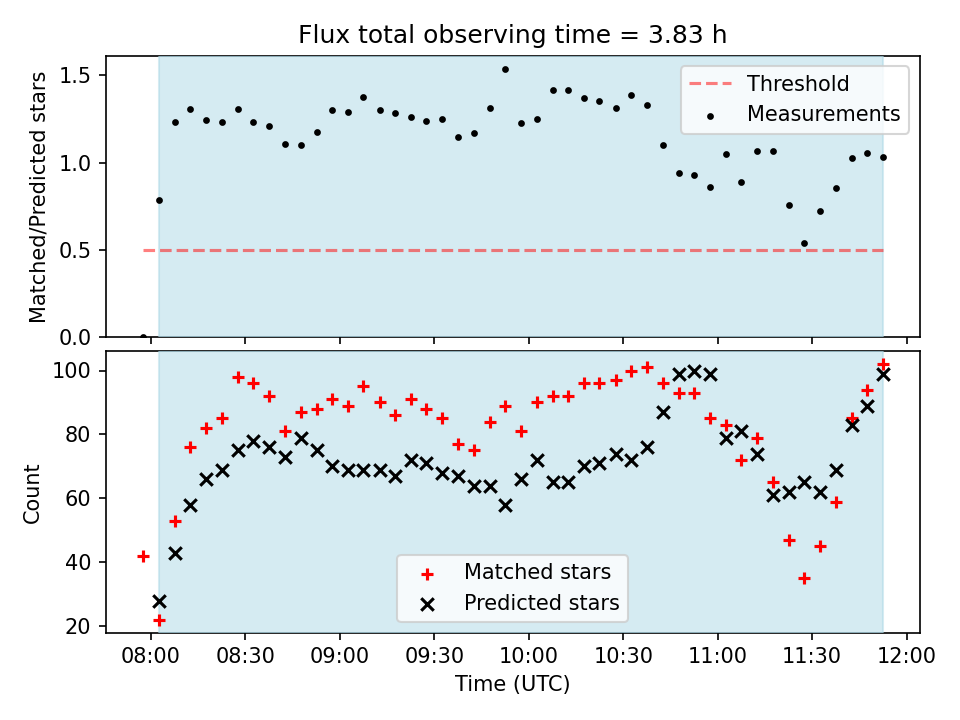 Flux total observing time = 3.83 h

Matched/Predicted stars

1.5
1.0
0.5
0.0

Threshold
Measurements

Count

100
80
60
40
20

Matched stars
Predicted stars

08:00 08:30 09:00 09:30 10:00 10:30 11:00 11:30 12:00
Time (UTC)